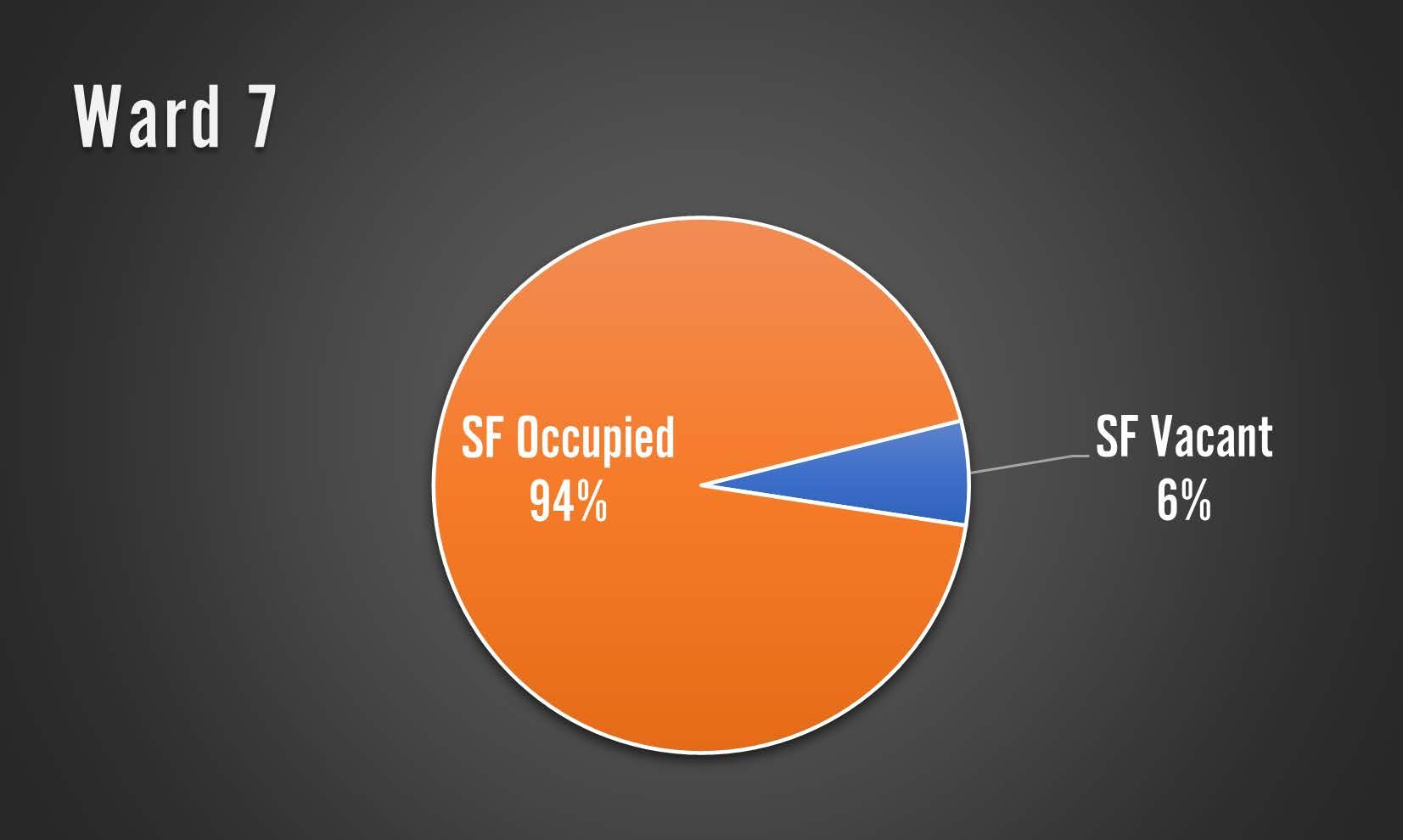 Ward 7

SF Occupied
94%

SF Vacant
6%